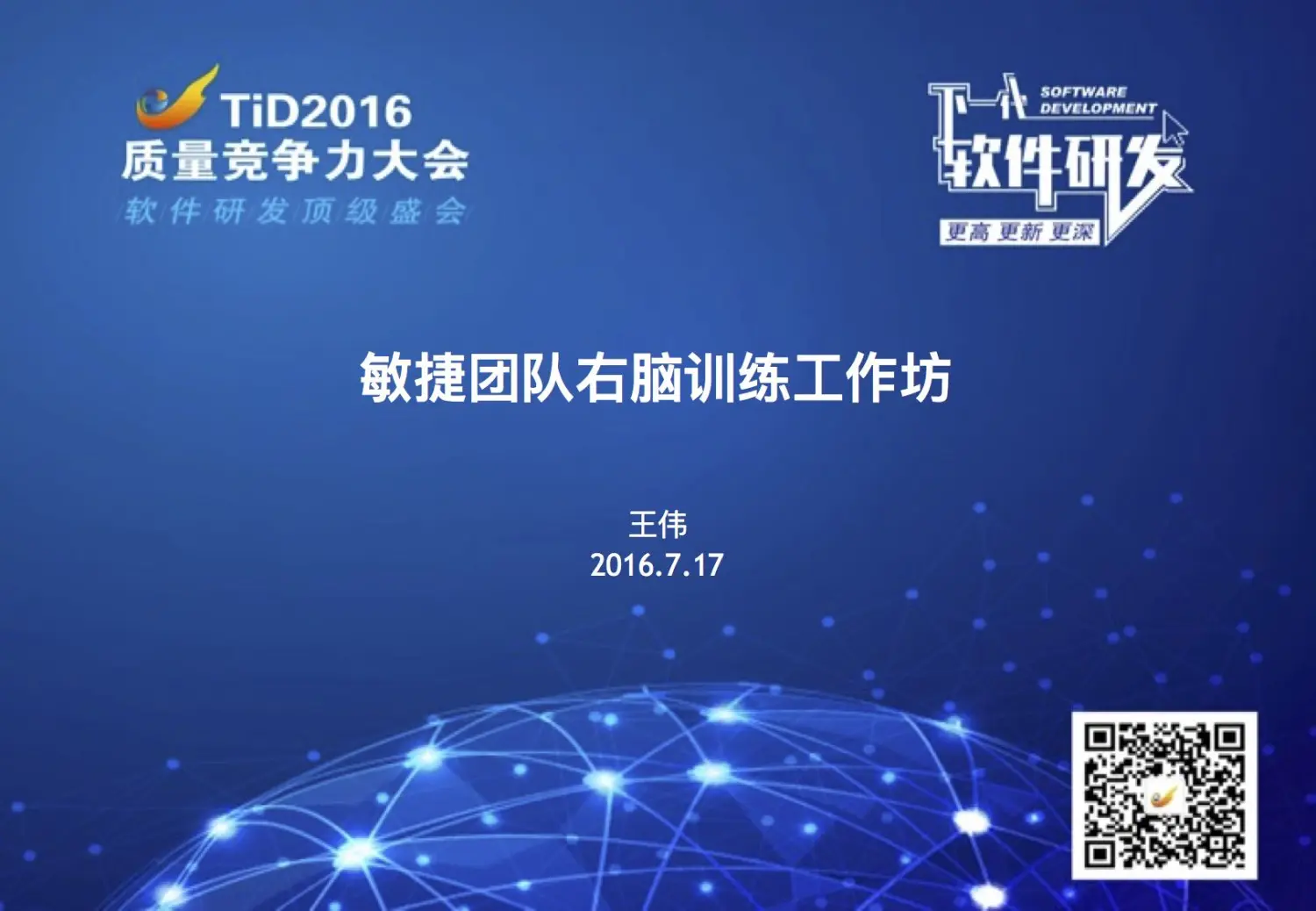 TiD2016
质量竞争力大会
软件研发顶级盛会

下一代 SOFTWARE DEVELOPMENT
软件研发
更高 更新 更深

敏捷团队右脑训练工作坊

王伟
2016.7.17